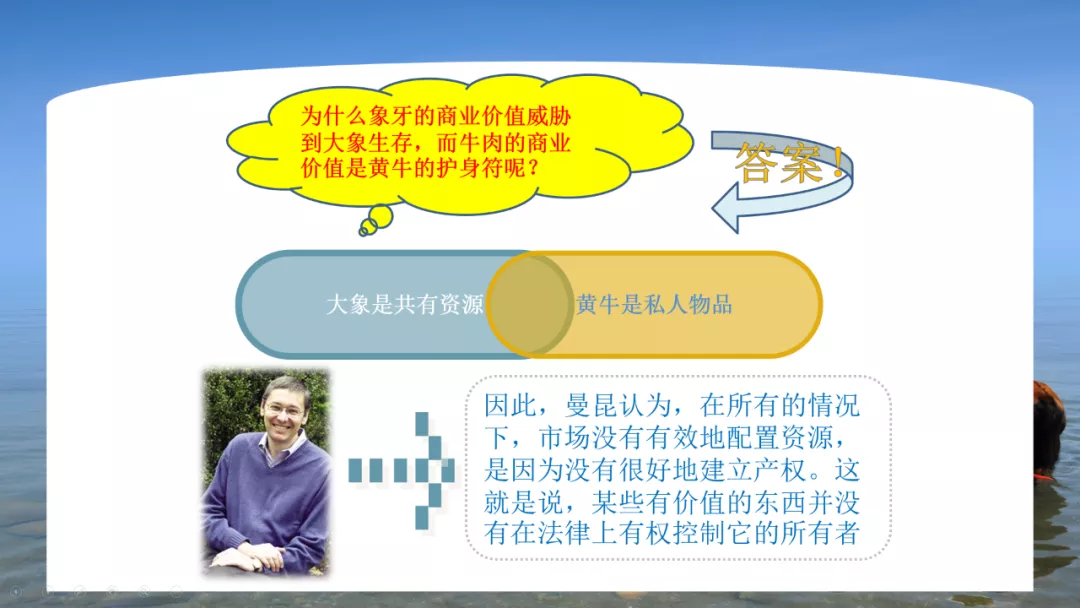 为什么象牙的商业价值威胁到大象生存，而牛肉的商业价值是黄牛的护身符呢？

答案！

大象是共有资源

黄牛是私人物品

因此，曼昆认为，在所有的情况下，市场没有有效地配置资源，是因为没有很好地建立产权。这就是说，某些有价值的东西并没有在法律上有权控制它的所有者